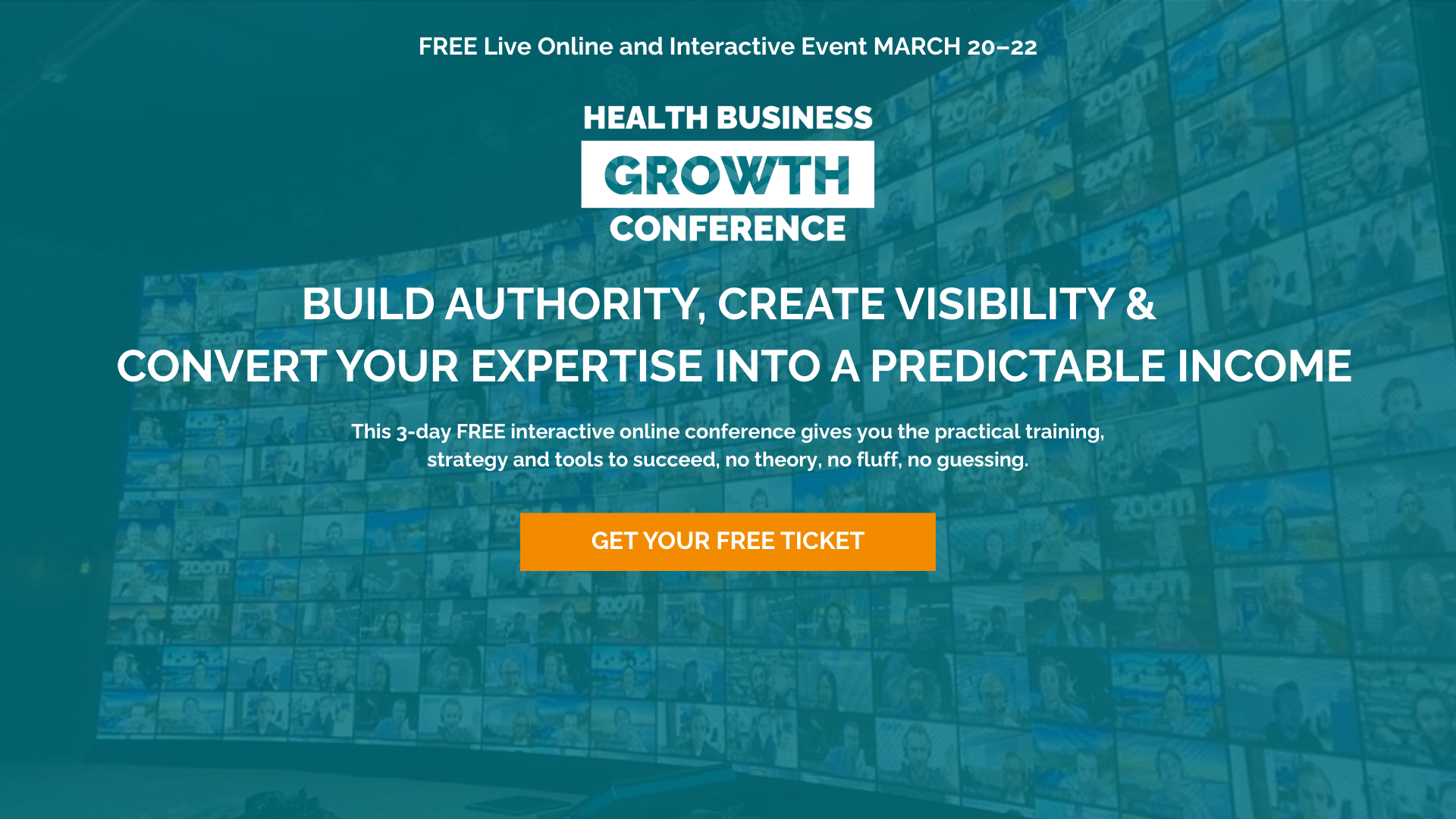 FREE Live Online and Interactive Event MARCH 20–22

HEALTH BUSINESS
GROWTH
CONFERENCE

BUILD AUTHORITY, CREATE VISIBILITY &
CONVERT YOUR EXPERTISE INTO A PREDICTABLE INCOME

This 3-day FREE interactive online conference gives you the practical training, strategy and tools to succeed, no theory, no fluff, no guessing.

GET YOUR FREE TICKET